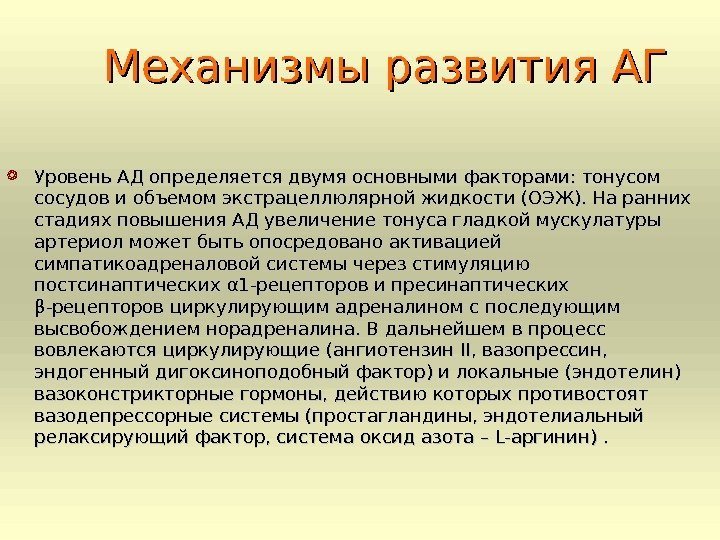 Механизмы развития АГ

Уровень АД определяется двумя основными факторами: тонусом сосудов и объемом экстрацеллюлярной жидкости (ОЭЖ). На ранних стадиях повышения АД увеличение тонуса гладкой мускулатуры артериол может быть опосредовано активацией симпатикоадреналовой системы через стимуляцию постсинаптических α1-рецепторов и пресинаптических β-рецепторов циркулирующим адреналином с последующим высвобождением норадреналина. В дальнейшем в процесс вовлекаются циркулирующие (ангиотензин II, вазопрессин, эндогенный дигоксиноподобный фактор) и локальные (эндотелин) вазоконстрикторные гормоны, действию которых противостоят вазодепрессорные системы (простагландины, эндотелиальный релаксирующий фактор, система оксид азота – L-аргинин) .